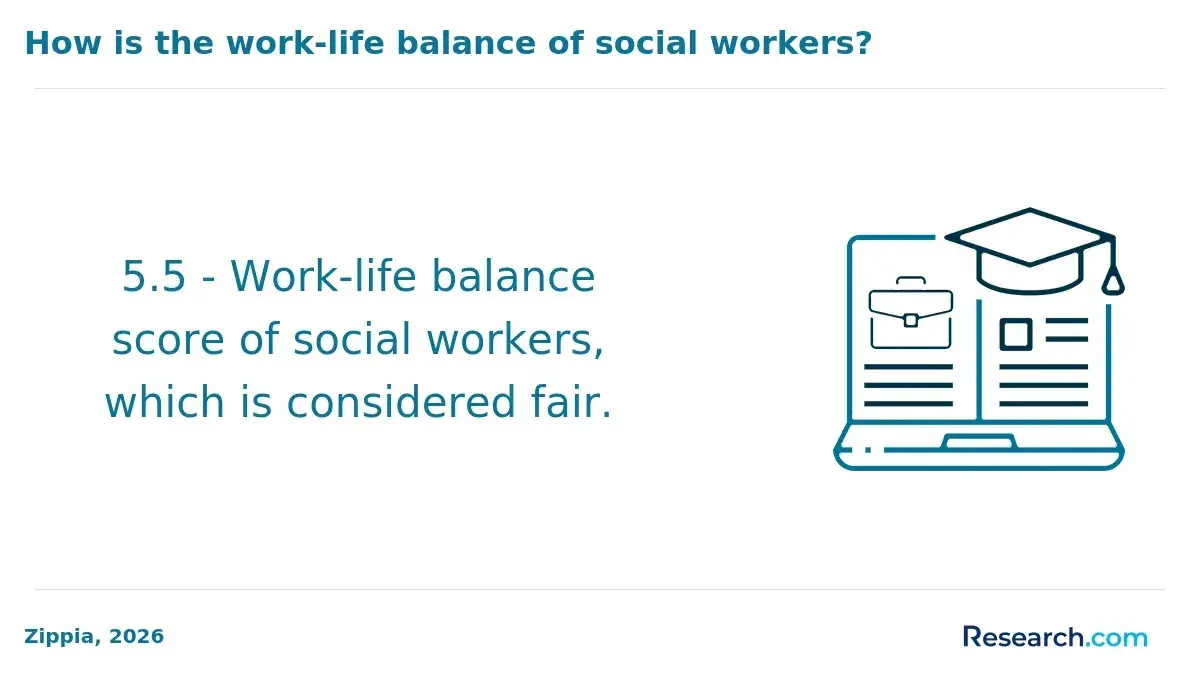 How is the work-life balance of social workers?

5.5 - Work-life balance score of social workers, which is considered fair.

Zippia, 2026

Research.com